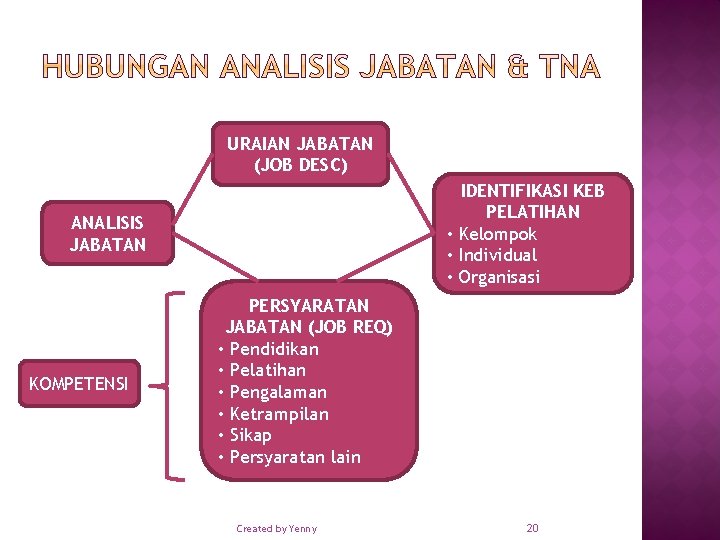 HUBUNGAN ANALISIS JABATAN & TNA

URAIAN JABATAN (JOB DESC)

ANALISIS JABATAN

IDENTIFIKASI KEB PELATIHAN
• Kelompok
• Individual
• Organisasi

KOMPETENSI

PERSYARATAN JABATAN (JOB REQ)
• Pendidikan
• Pelatihan
• Pengalaman
• Ketrampilan
• Sikap
• Persyaratan lain

Created by Yenny

20